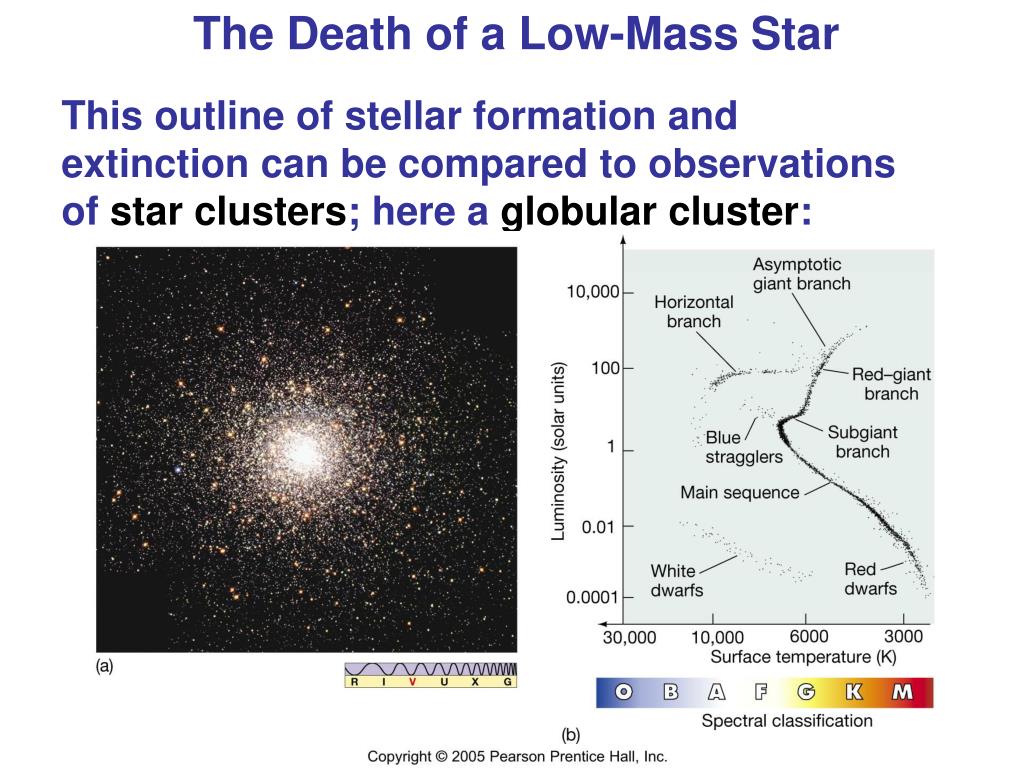 The Death of a Low-Mass Star

This outline of stellar formation and extinction can be compared to observations of star clusters; here a globular cluster:

(a)

R I V U X G

Luminosity (solar units)

10,000

100

1

0.01

0.0001

Asymptotic giant branch

Horizontal branch

Red–giant branch

Blue stragglers

Subgiant branch

Main sequence

White dwarfs

Red dwarfs

30,000 10,000 6000 3000

Surface temperature (K)

O B A F G K M

Spectral classification

(b)

Copyright © 2005 Pearson Prentice Hall, Inc.